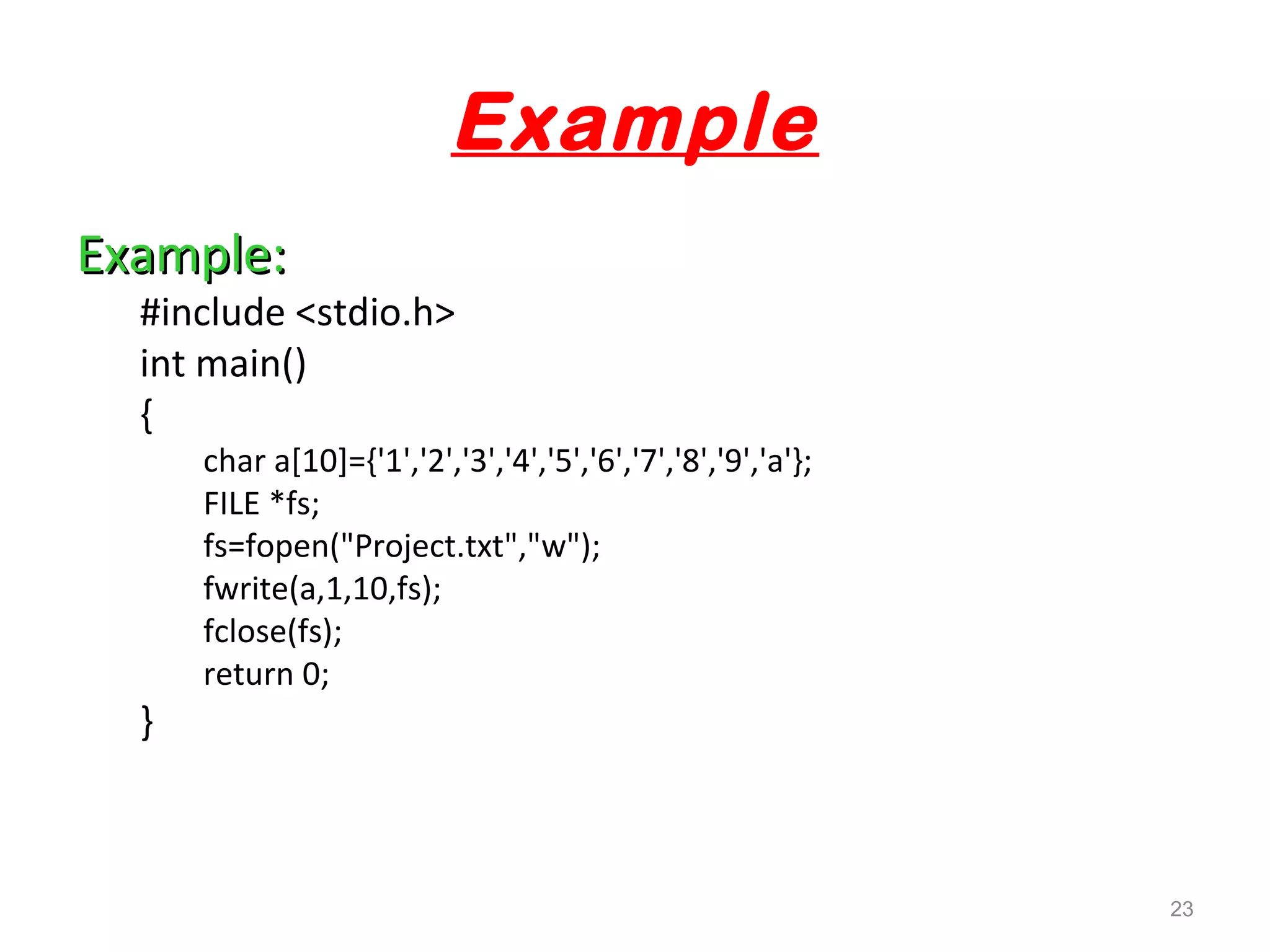 Example

Example:

#include <stdio.h>
int main()
{
char a[10]={'1','2','3','4','5','6','7','8','9','a'};
FILE *fs;
fs=fopen("Project.txt","w");
fwrite(a,1,10,fs);
fclose(fs);
return 0;
}

23